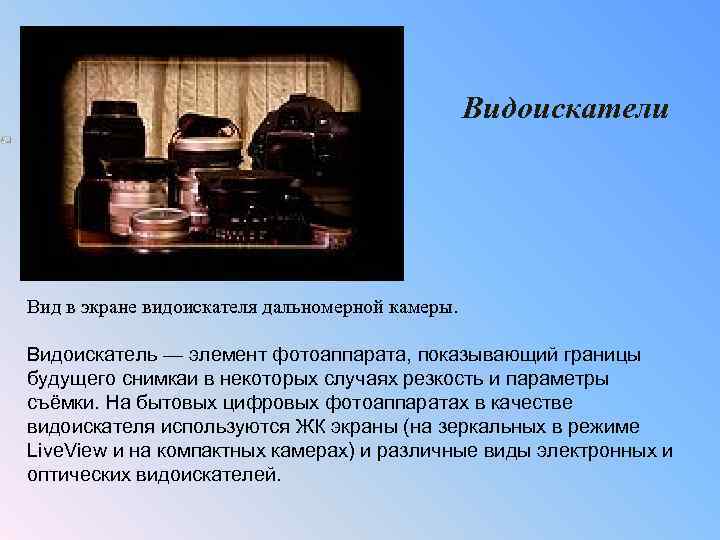 Видоискатели

Вид в экране видоискателя дальномерной камеры.

Видоискатель — элемент фотоаппарата, показывающий границы будущего снимкаи в некоторых случаях резкость и параметры съёмки. На бытовых цифровых фотоаппаратах в качестве видоискателя используются ЖК экраны (на зеркальных в режиме LiveView и на компактных камерах) и различные виды электронных и оптических видоискателей.